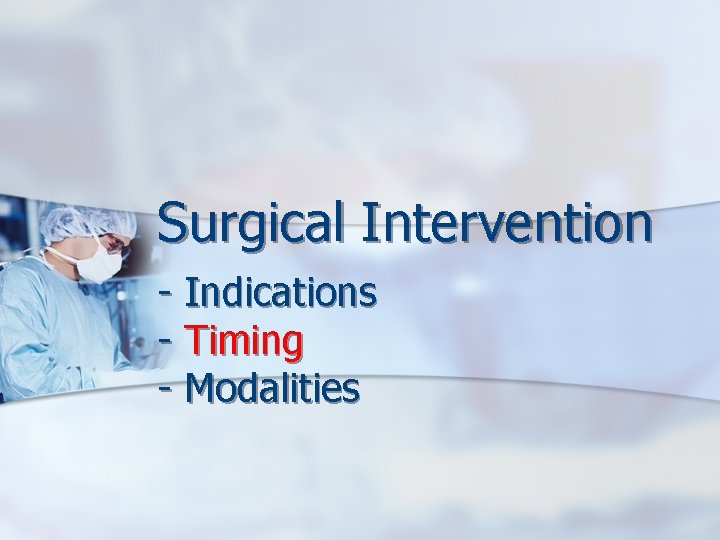 Surgical Intervention

- Indications
- Timing
- Modalities